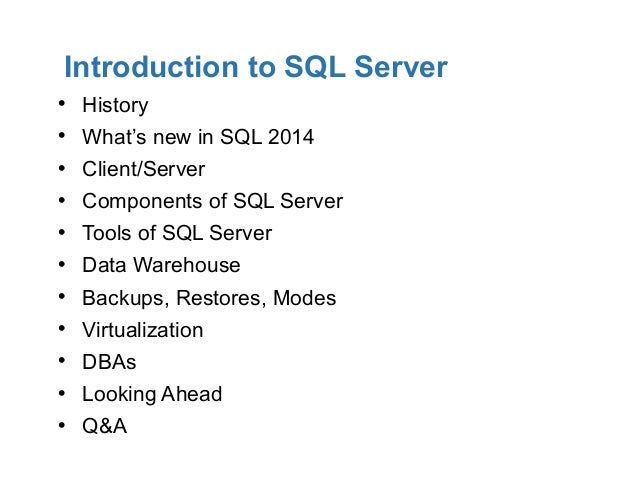 Introduction to SQL Server

• History
• What’s new in SQL 2014
• Client/Server
• Components of SQL Server
• Tools of SQL Server
• Data Warehouse
• Backups, Restores, Modes
• Virtualization
• DBAs
• Looking Ahead
• Q&A